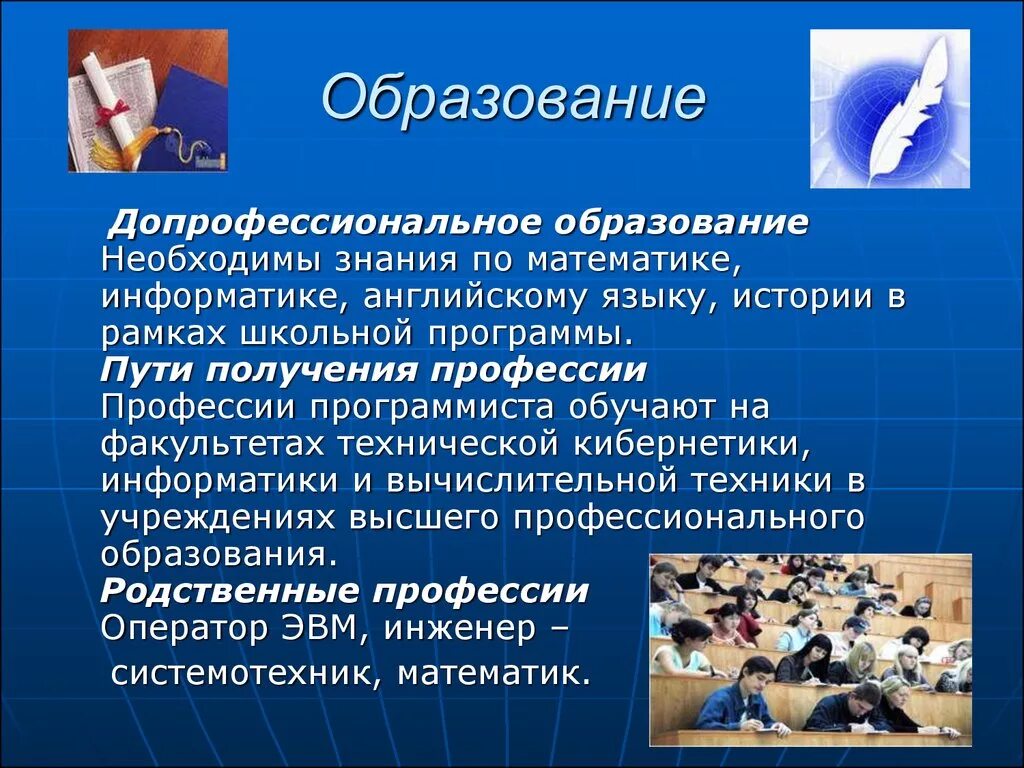 Образование

Допрофессиональное образование
Необходимы знания по математике, информатике, английскому языку, истории в рамках школьной программы.
Пути получения профессии
Профессии программиста обучают на факультетах технической кибернетики, информатики и вычислительной техники в учреждениях высшего профессионального образования.
Родственные профессии
Оператор ЭВМ, инженер – системотехник, математик.